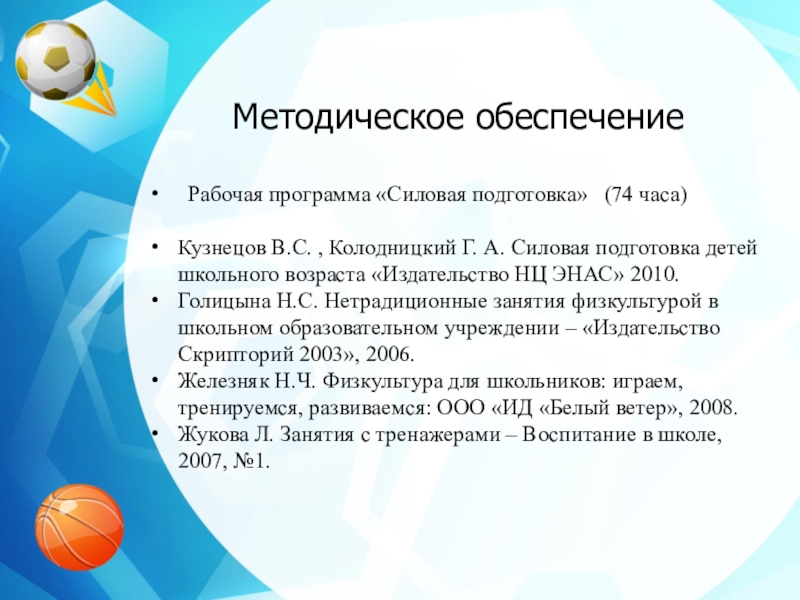 Методическое обеспечение

• Рабочая программа «Силовая подготовка» (74 часа)

• Кузнецов В.С. , Колодницкий Г. А. Силовая подготовка детей школьного возраста «Издательство НЦ ЭНАС» 2010.
• Голицына Н.С. Нетрадиционные занятия физкультурой в школьном образовательном учреждении – «Издательство Скрипторий 2003», 2006.
• Железняк Н.Ч. Физкультура для школьников: играем, тренируемся, развиваемся: ООО «ИД «Белый ветер», 2008.
• Жукова Л. Занятия с тренажерами – Воспитание в школе, 2007, №1.